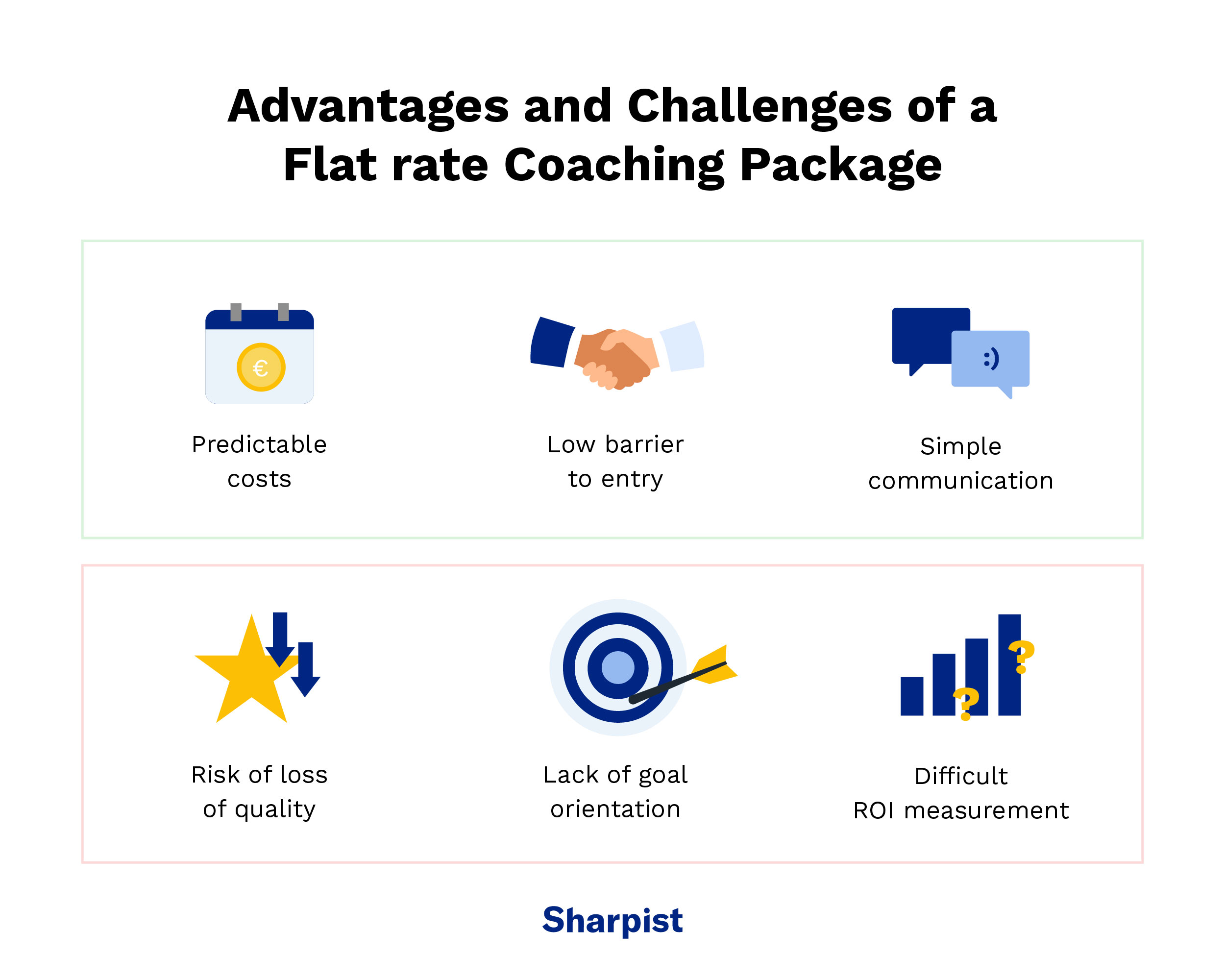 Advantages and Challenges of a Flat rate Coaching Package

€

Predictable costs

Low barrier to entry

:)

Simple communication

Risk of loss of quality

Lack of goal orientation

?
?

Difficult ROI measurement

Sharpist